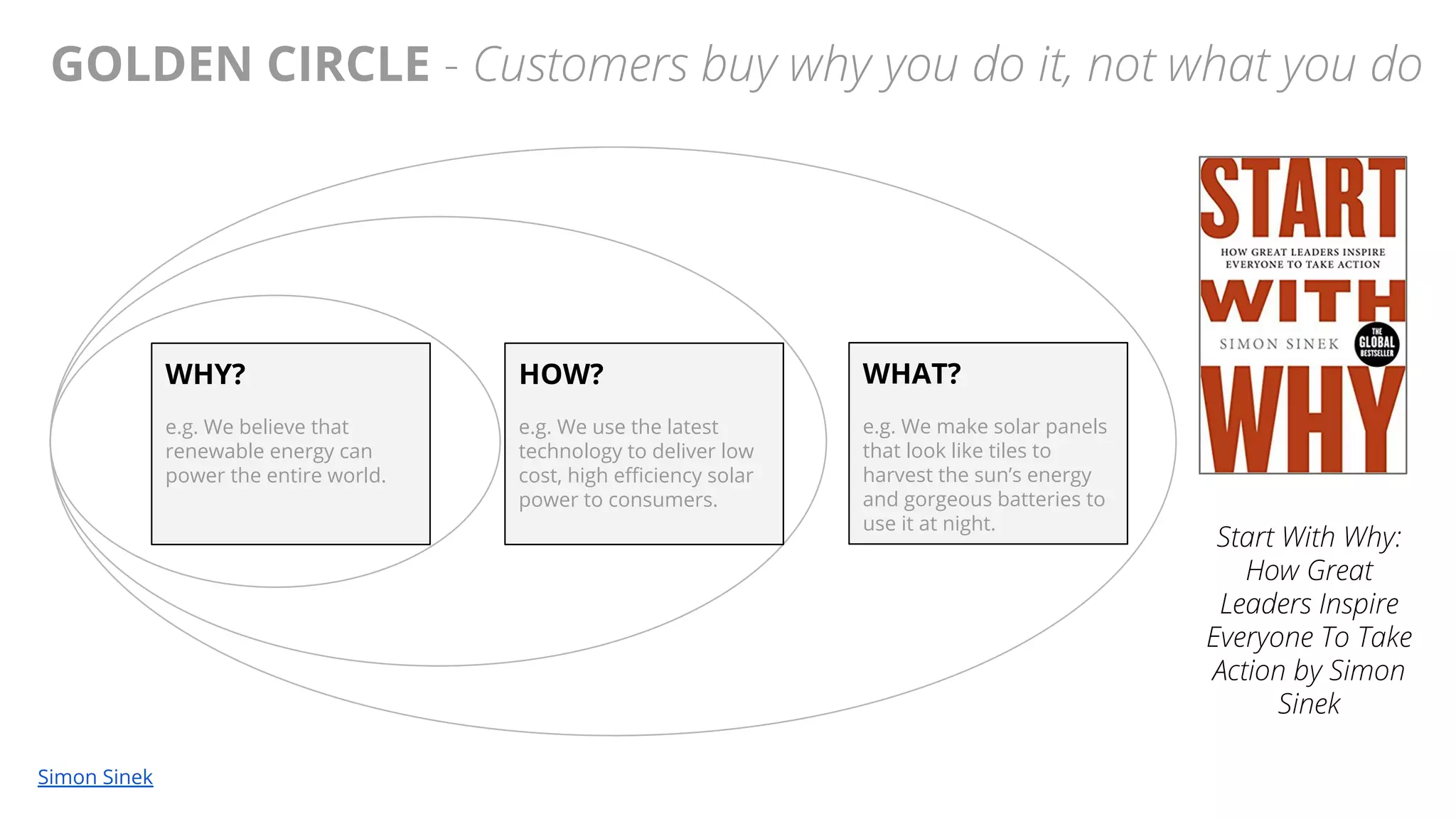 GOLDEN CIRCLE - Customers buy why you do it, not what you do

WHY?

e.g. We believe that renewable energy can power the entire world.

HOW?

e.g. We use the latest technology to deliver low cost, high efficiency solar power to consumers.

WHAT?

e.g. We make solar panels that look like tiles to harvest the sun's energy and gorgeous batteries to use it at night.

START
HOW GREAT LEADERS INSPIRE EVERYONE TO TAKE ACTION
WITH
SIMON SINEK
THE GLOBAL BESTSELLER
WHY

Start With Why: How Great Leaders Inspire Everyone To Take Action by Simon Sinek

Simon Sinek